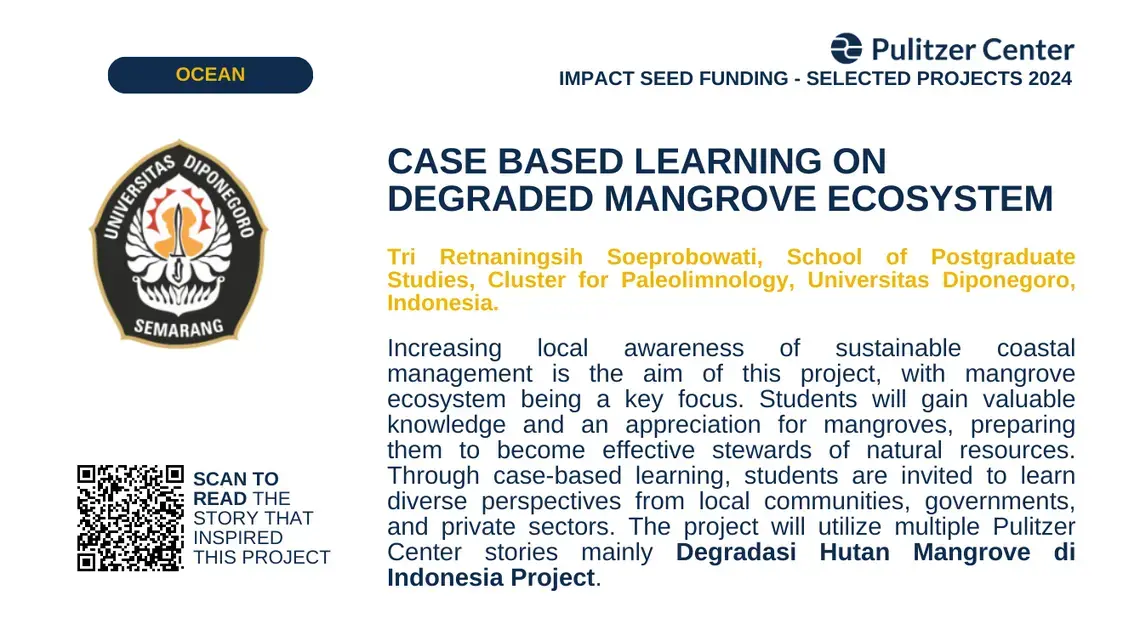 OCEAN

Pulitzer Center
IMPACT SEED FUNDING - SELECTED PROJECTS 2024

UNIVERSITAS DIPONEGORO
SEMARANG

CASE BASED LEARNING ON DEGRADED MANGROVE ECOSYSTEM

Tri Retnaningsih Soeprobowati, School of Postgraduate Studies, Cluster for Paleolimnology, Universitas Diponegoro, Indonesia.

Increasing local awareness of sustainable coastal management is the aim of this project, with mangrove ecosystem being a key focus. Students will gain valuable knowledge and an appreciation for mangroves, preparing them to become effective stewards of natural resources. Through case-based learning, students are invited to learn diverse perspectives from local communities, governments, and private sectors. The project will utilize multiple Pulitzer Center stories mainly Degradasi Hutan Mangrove di Indonesia Project.

SCAN TO READ THE STORY THAT INSPIRED THIS PROJECT